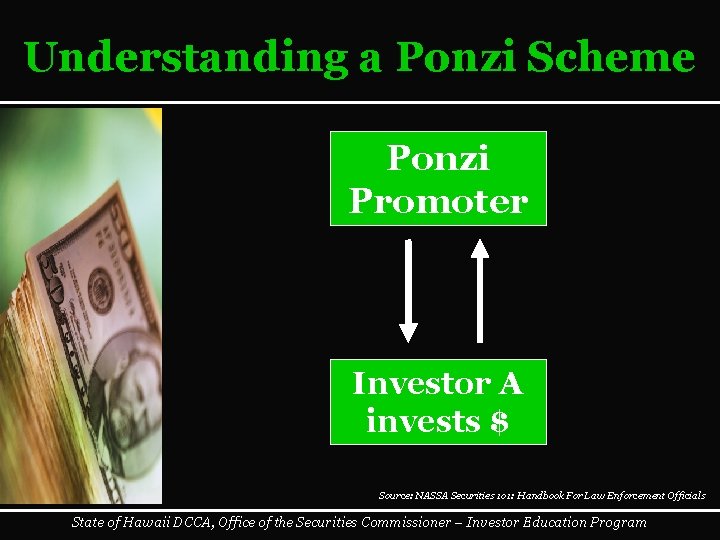 Understanding a Ponzi Scheme

Ponzi Promoter

Investor A invests $

Source: NASSA Securities 101: Handbook For Law Enforcement Officials

State of Hawaii DCCA, Office of the Securities Commissioner – Investor Education Program